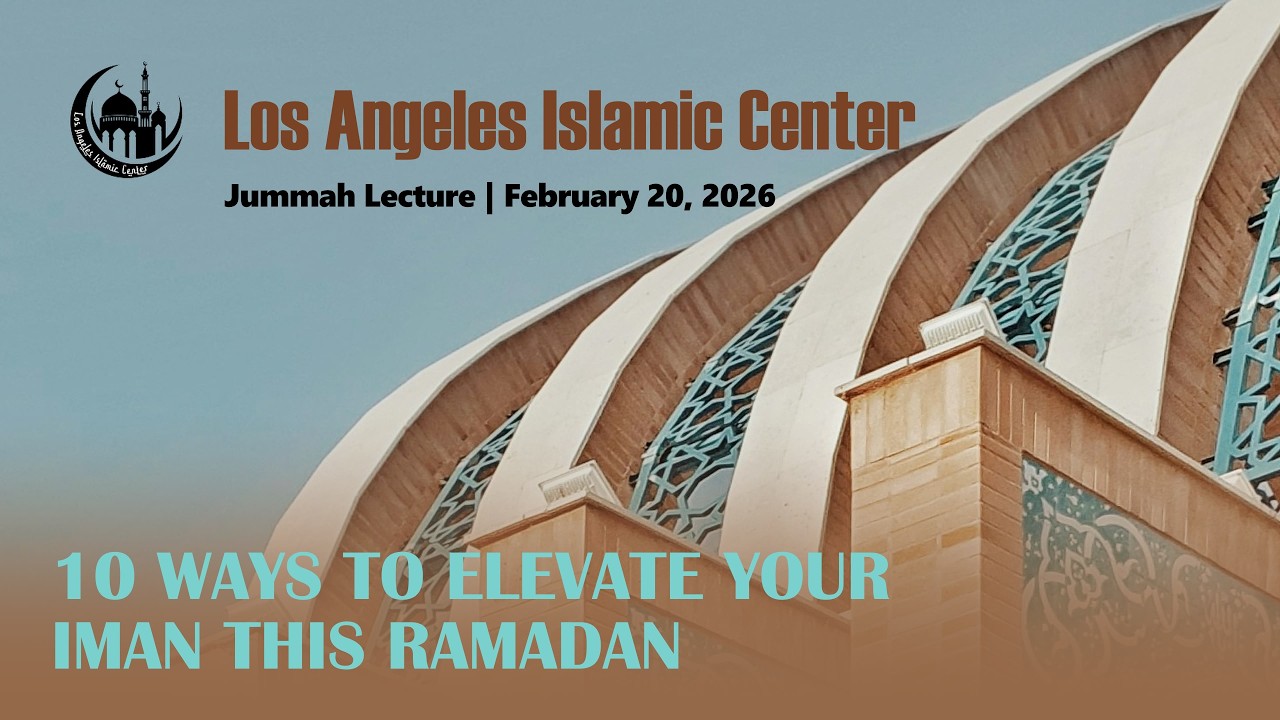 Los Angeles Islamic Center

Los Angeles Islamic Center

Jummah Lecture | February 20, 2026

10 WAYS TO ELEVATE YOUR IMAN THIS RAMADAN